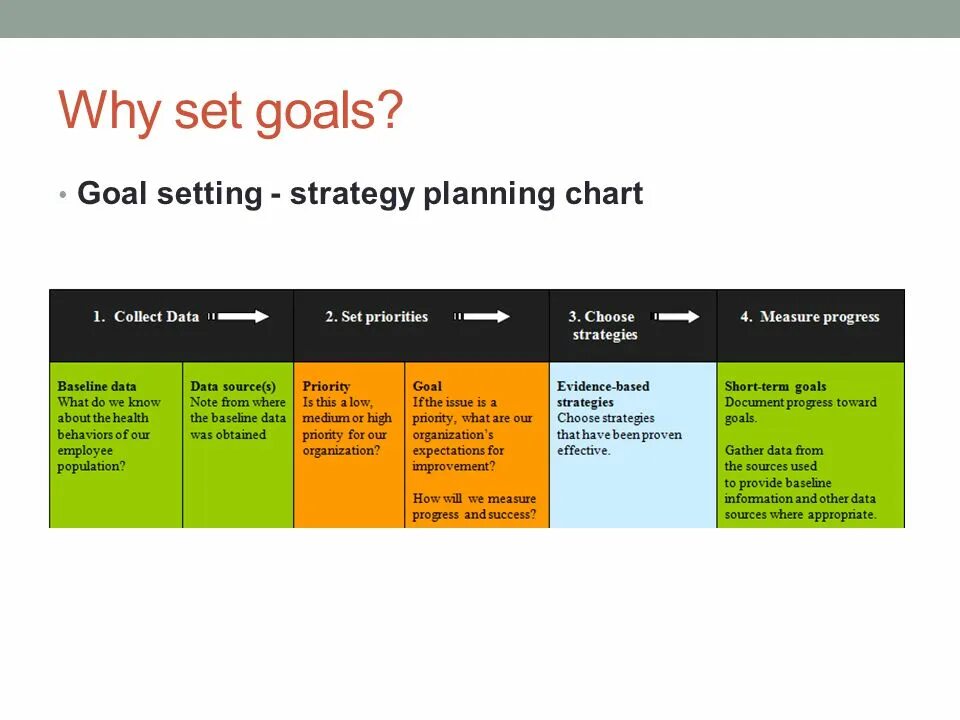 Why set goals?

• Goal setting - strategy planning chart

| 1. Collect Data | | 2. Set priorities | | 3. Choose strategies | 4. Measure progress |
|---|---|---|---|---|---|
| **Baseline data** What do we know about the health behaviors of our employee population? | **Data source(s)** Note from where the baseline data was obtained | **Priority** Is this a low, medium or high priority for our organization? | **Goal** If the issue is a priority, what are our organization's expectations for improvement? How will we measure progress and success? | **Evidence-based strategies** Choose strategies that have been proven effective. | **Short-term goals** Document progress toward goals. Gather data from the sources used to provide baseline information and other data sources where appropriate. |